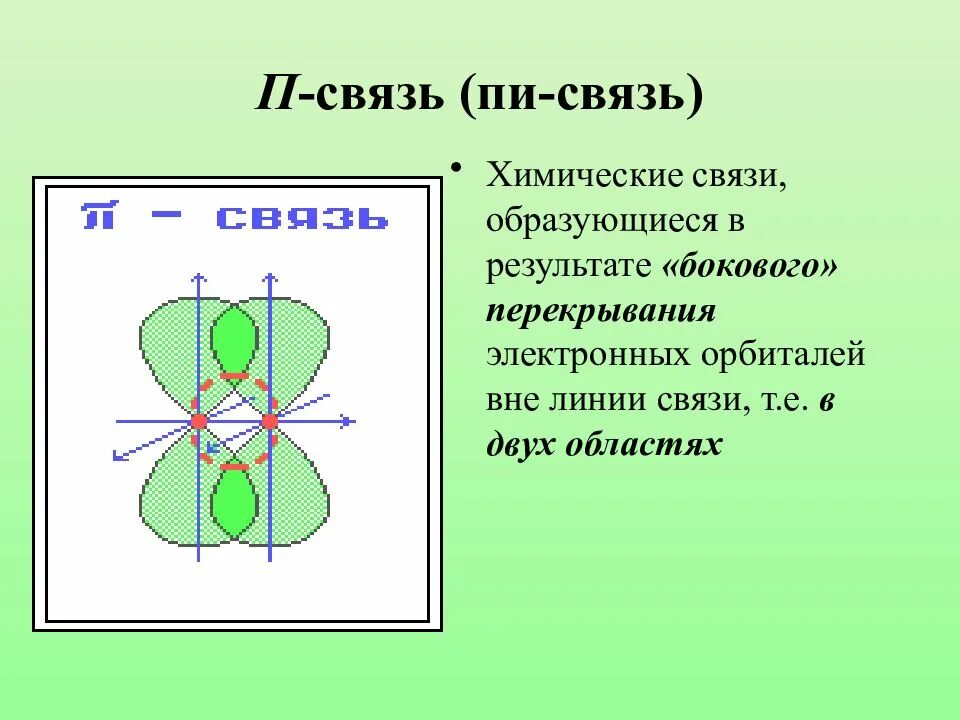 П-связь (пи-связь)

π – связь

• Химические связи, образующиеся в результате «бокового» перекрывания электронных орбиталей вне линии связи, т.е. в двух областях